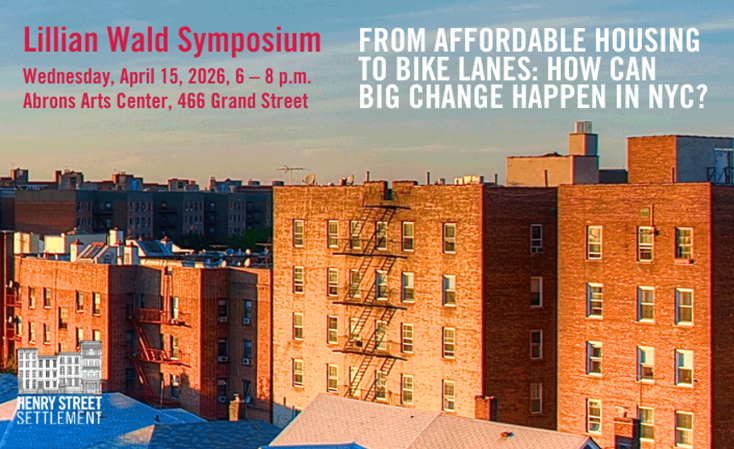 Lillian Wald Symposium

Wednesday, April 15, 2026, 6 – 8 p.m.
Abrons Arts Center, 466 Grand Street

FROM AFFORDABLE HOUSING TO BIKE LANES: HOW CAN BIG CHANGE HAPPEN IN NYC?

HENRY STREET SETTLEMENT